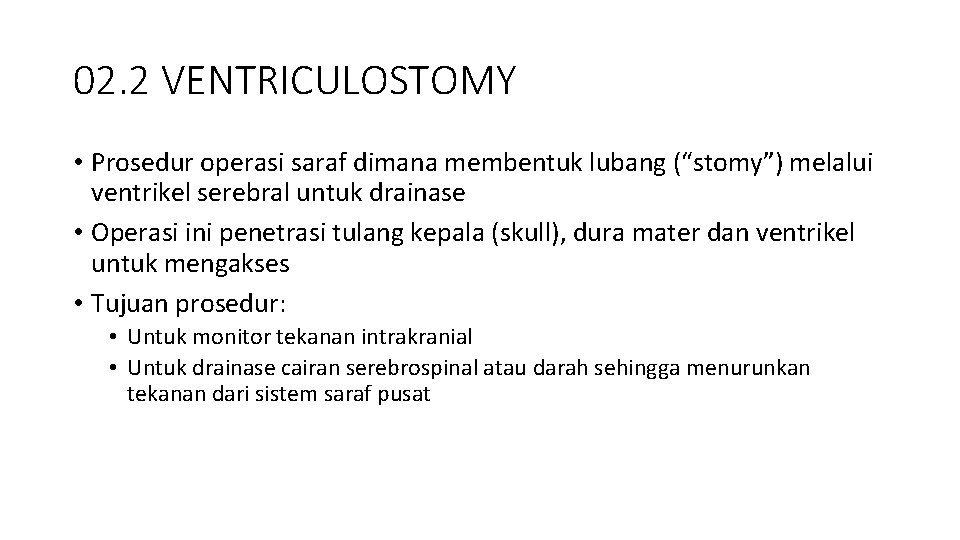 02.2 VENTRICULOSTOMY

• Prosedur operasi saraf dimana membentuk lubang (“stomy”) melalui ventrikel serebral untuk drainase

• Operasi ini penetrasi tulang kepala (skull), dura mater dan ventrikel untuk mengakses

• Tujuan prosedur:
  • Untuk monitor tekanan intrakranial
  • Untuk drainase cairan serebrospinal atau darah sehingga menurunkan tekanan dari sistem saraf pusat